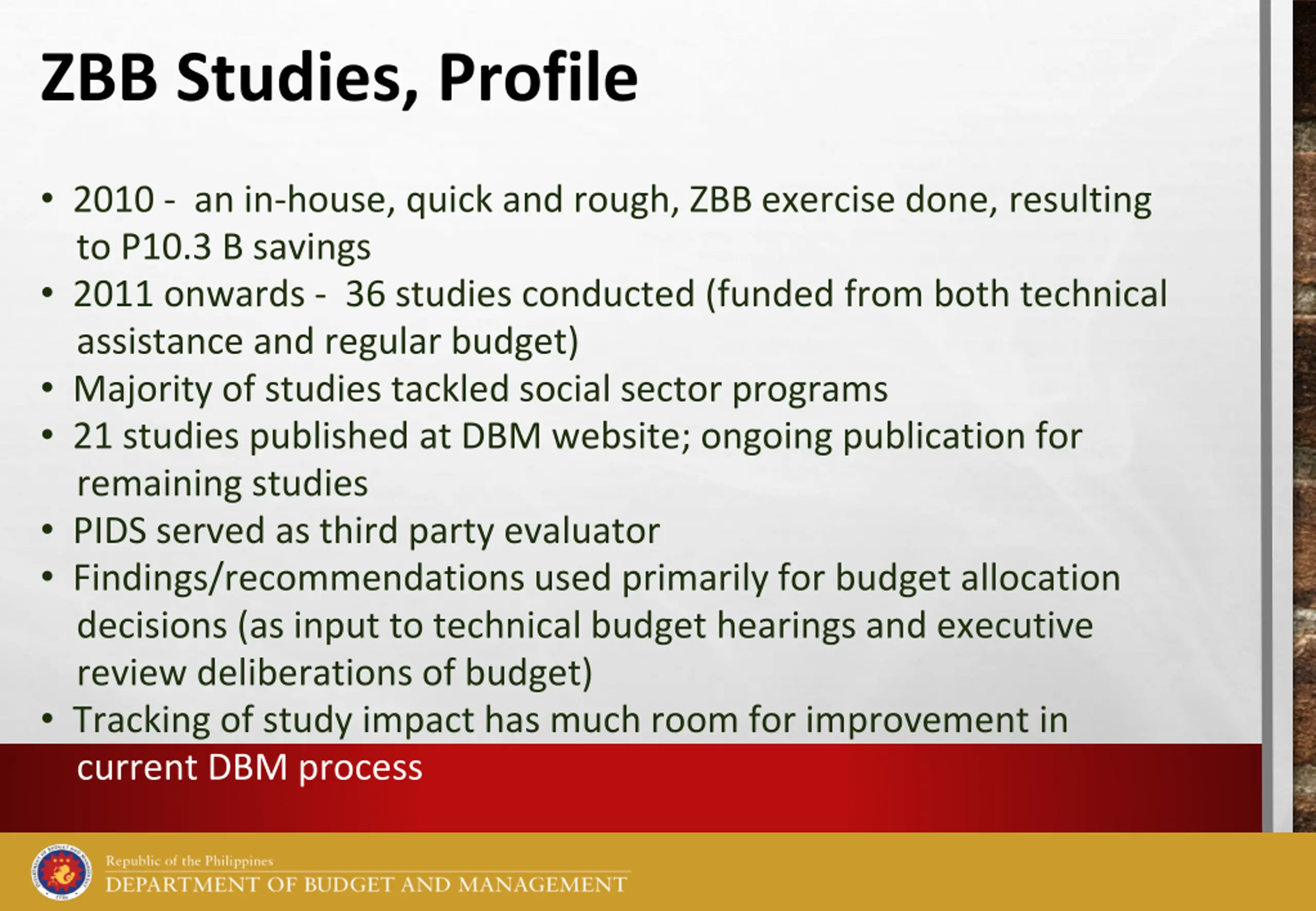 ZBB Studies, Profile

• 2010 - an in-house, quick and rough, ZBB exercise done, resulting to P10.3 B savings
• 2011 onwards - 36 studies conducted (funded from both technical assistance and regular budget)
• Majority of studies tackled social sector programs
• 21 studies published at DBM website; ongoing publication for remaining studies
• PIDS served as third party evaluator
• Findings/recommendations used primarily for budget allocation decisions (as input to technical budget hearings and executive review deliberations of budget)
• Tracking of study impact has much room for improvement in current DBM process

Republic of the Philippines
DEPARTMENT OF BUDGET AND MANAGEMENT